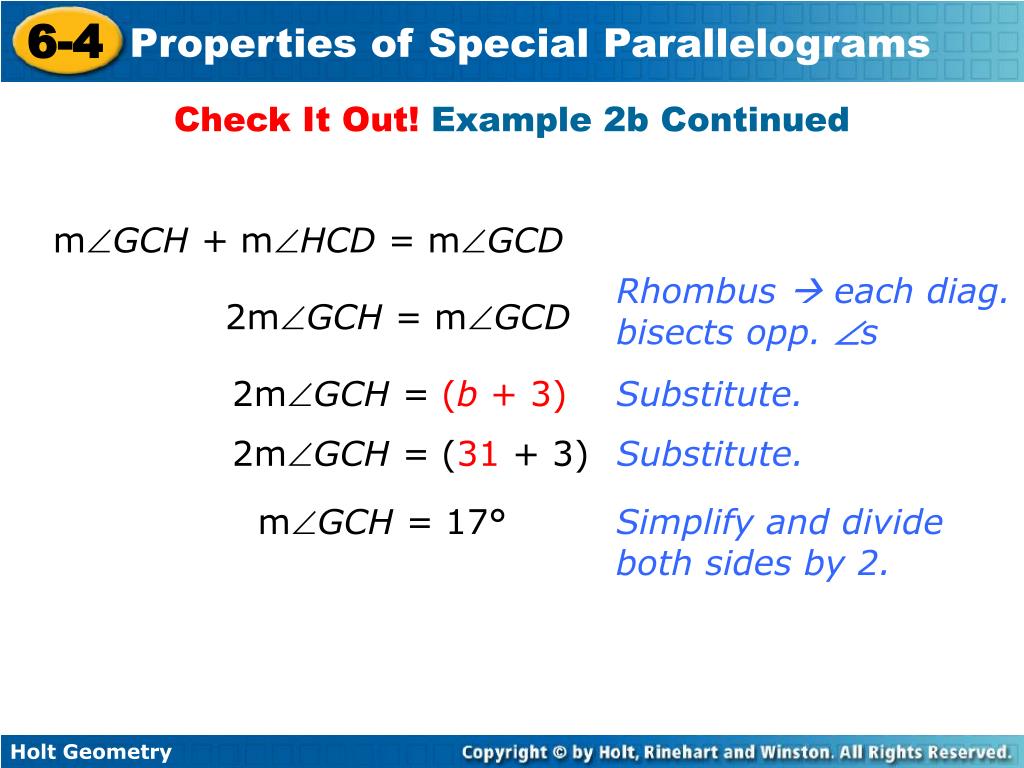 6-4 Properties of Special Parallelograms

Check It Out! Example 2b Continued

$m\angle GCH + m\angle HCD = m\angle GCD$

$2m\angle GCH = m\angle GCD$ Rhombus → each diag. bisects opp. $\angle$s

$2m\angle GCH = (b + 3)$ Substitute.

$2m\angle GCH = (31 + 3)$ Substitute.

$m\angle GCH = 17°$ Simplify and divide both sides by 2.

Holt Geometry

Copyright © by Holt, Rinehart and Winston. All Rights Reserved.